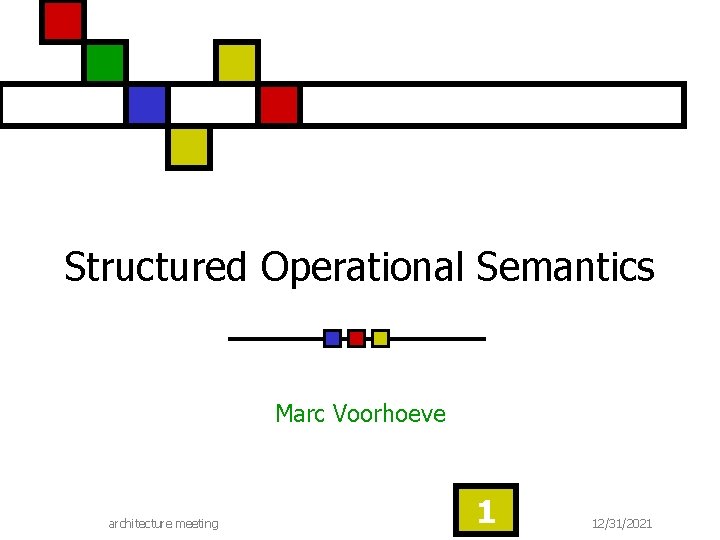 Structured Operational Semantics

Marc Voorhoeve

architecture meeting

1

12/31/2021